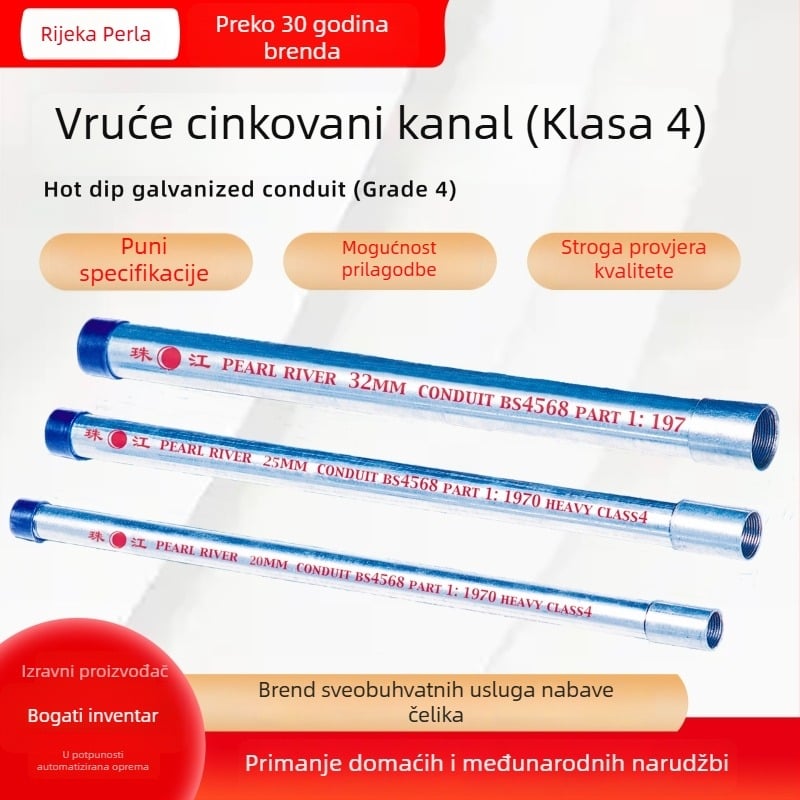 Rijeka Perla

Preko 30 godina brenda

Vruće cinkovani kanal (Klasa 4)

Hot dip galvanized conduit (Grade 4)

Puni specifikacije

Mogućnost prilagodbe

Stroga provjera kvalitete

珠江 PEARL RIVER 32MM CONDUIT BS4568 PART 1: 197

珠江 PEARL RIVER 25MM CONDUIT BS4568 PART 1: 1970 HEAVY CLASS4

珠江 PEARL RIVER 20MM CONDUIT BS4568 PART 1: 1970 HEAVY CLASS4

Izravni proizvođač

Bogati inventar

U potpunosti automatizirana oprema

Brend sveobuhvatnih usluga nabave čelika

Primanje domaćih i međunarodnih narudžbi